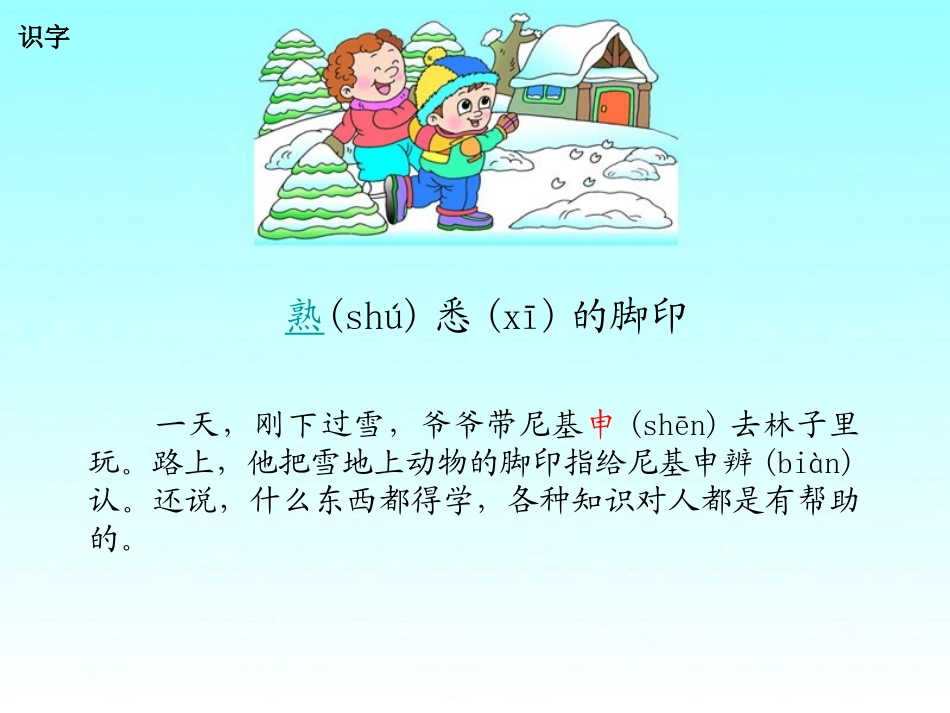 识字

熟(shú) 悉 (xī) 的脚印

一天，刚下过雪，爷爷带尼基申 (shēn) 去林子里玩。路上，他把雪地上动物的脚印指给尼基申辨 (biàn) 认。还说，什么东西都得学，各种知识对人都是有帮助的。